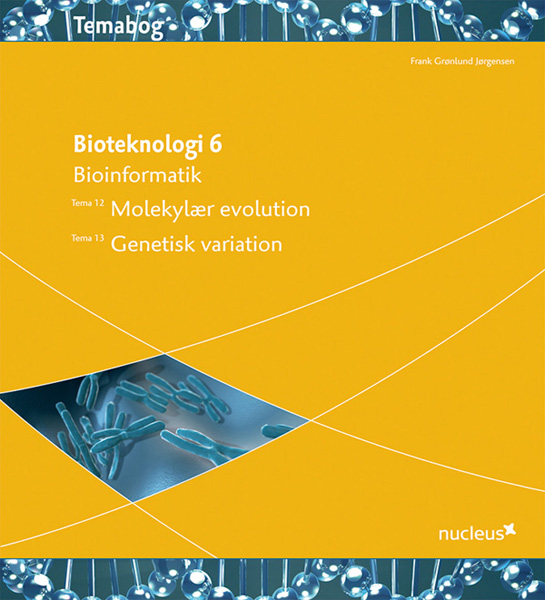 Temabog

Frank Grønlund Jørgensen

Bioteknologi 6

Bioinformatik

Tema 12 Molekylær evolution

Tema 13 Genetisk variation

nucleus